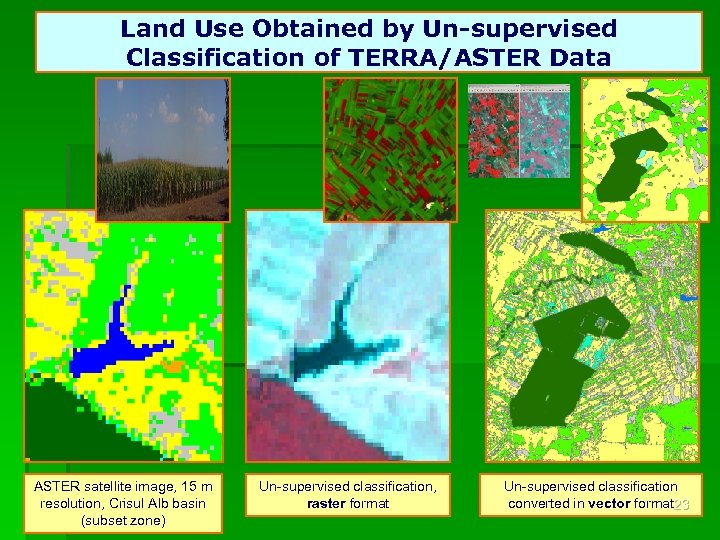 Land Use Obtained by Un-supervised Classification of TERRA/ASTER Data

ASTER satellite image, 15 m resolution, Crisul Alb basin (subset zone)

Un-supervised classification, raster format

Un-supervised classification converted in vector format

23